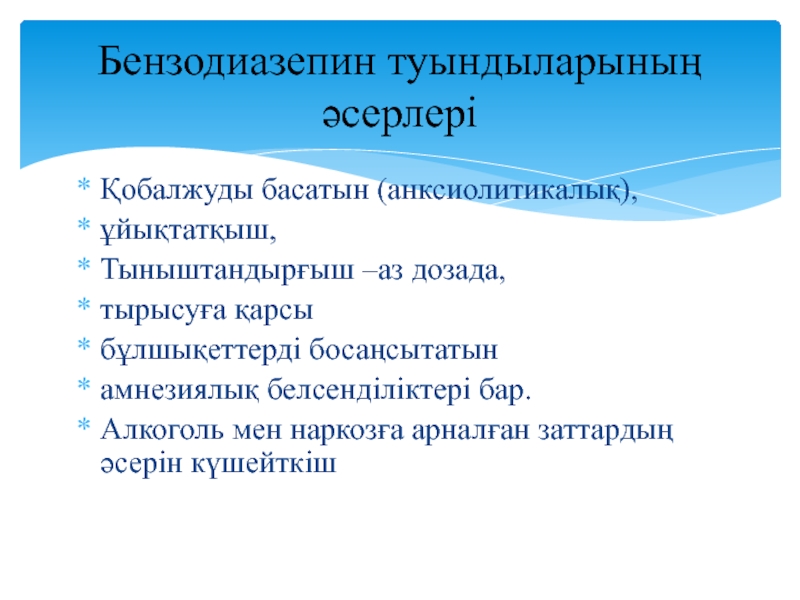 Бензодиазепин туындыларының әсерлері

* Қобалжуды басатын (анксиолитикалық),
* ұйықтатқыш,
* Тыныштандырғыш –аз дозада,
* тырысуға қарсы
* бұлшықеттерді босаңсытатын
* амнезиялық белсенділіктері бар.
* Алкоголь мен наркозға арналған заттардың әсерін күшейткіш